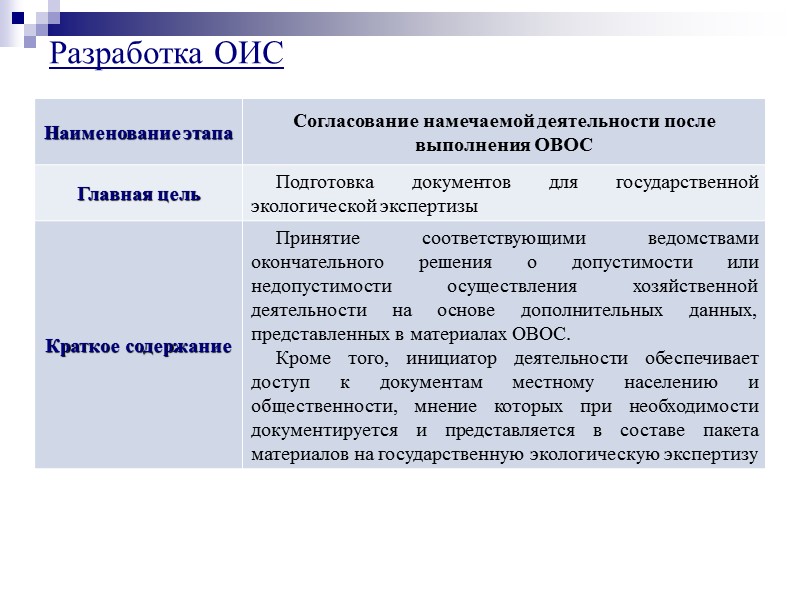 Разработка ОИС

| Наименование этапа | Согласование намечаемой деятельности после выполнения ОВОС |
|---|---|
| Главная цель | Подготовка документов для государственной экологической экспертизы |
| Краткое содержание | Принятие соответствующими ведомствами окончательного решения о допустимости или недопустимости осуществления хозяйственной деятельности на основе дополнительных данных, представленных в материалах ОВОС. Кроме того, инициатор деятельности обеспечивает доступ к документам местному населению и общественности, мнение которых при необходимости документируется и представляется в составе пакета материалов на государственную экологическую экспертизу |